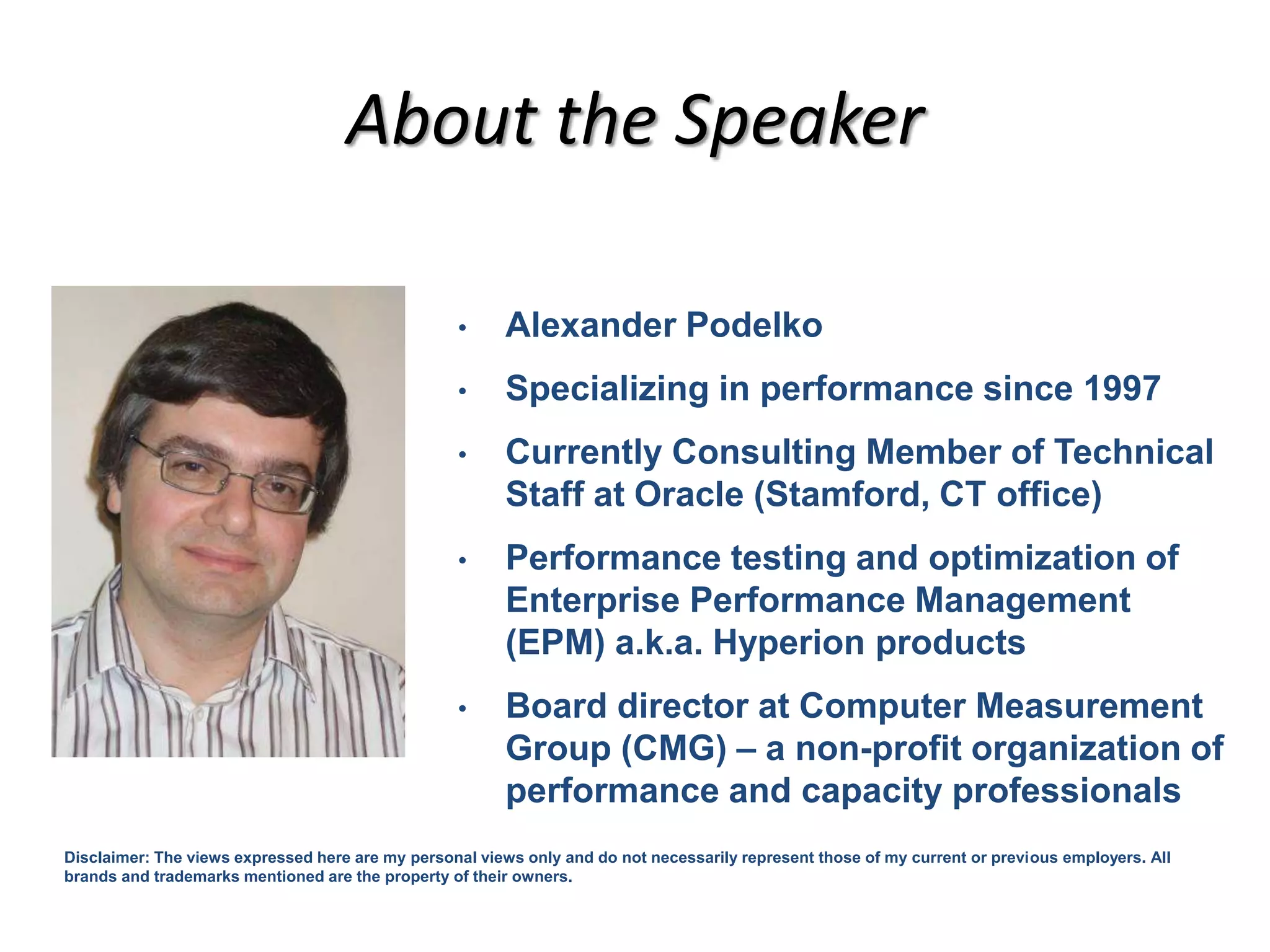 About the Speaker

• Alexander Podelko
• Specializing in performance since 1997
• Currently Consulting Member of Technical Staff at Oracle (Stamford, CT office)
• Performance testing and optimization of Enterprise Performance Management (EPM) a.k.a. Hyperion products
• Board director at Computer Measurement Group (CMG) – a non-profit organization of performance and capacity professionals

Disclaimer: The views expressed here are my personal views only and do not necessarily represent those of my current or previous employers. All brands and trademarks mentioned are the property of their owners.